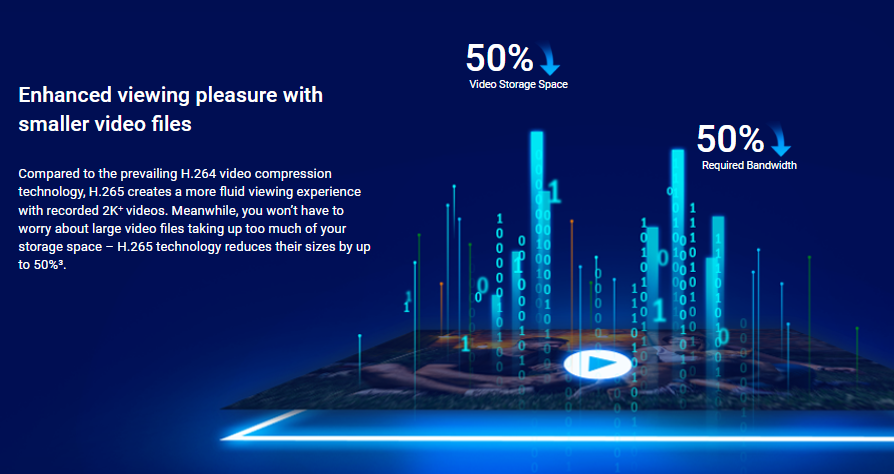 Enhanced viewing pleasure with smaller video files

Compared to the prevailing H.264 video compression technology, H.265 creates a more fluid viewing experience with recorded 2K+ videos. Meanwhile, you won't have to worry about large video files taking up too much of your storage space – H.265 technology reduces their sizes by up to 50%³.

50%
Video Storage Space

50%
Required Bandwidth